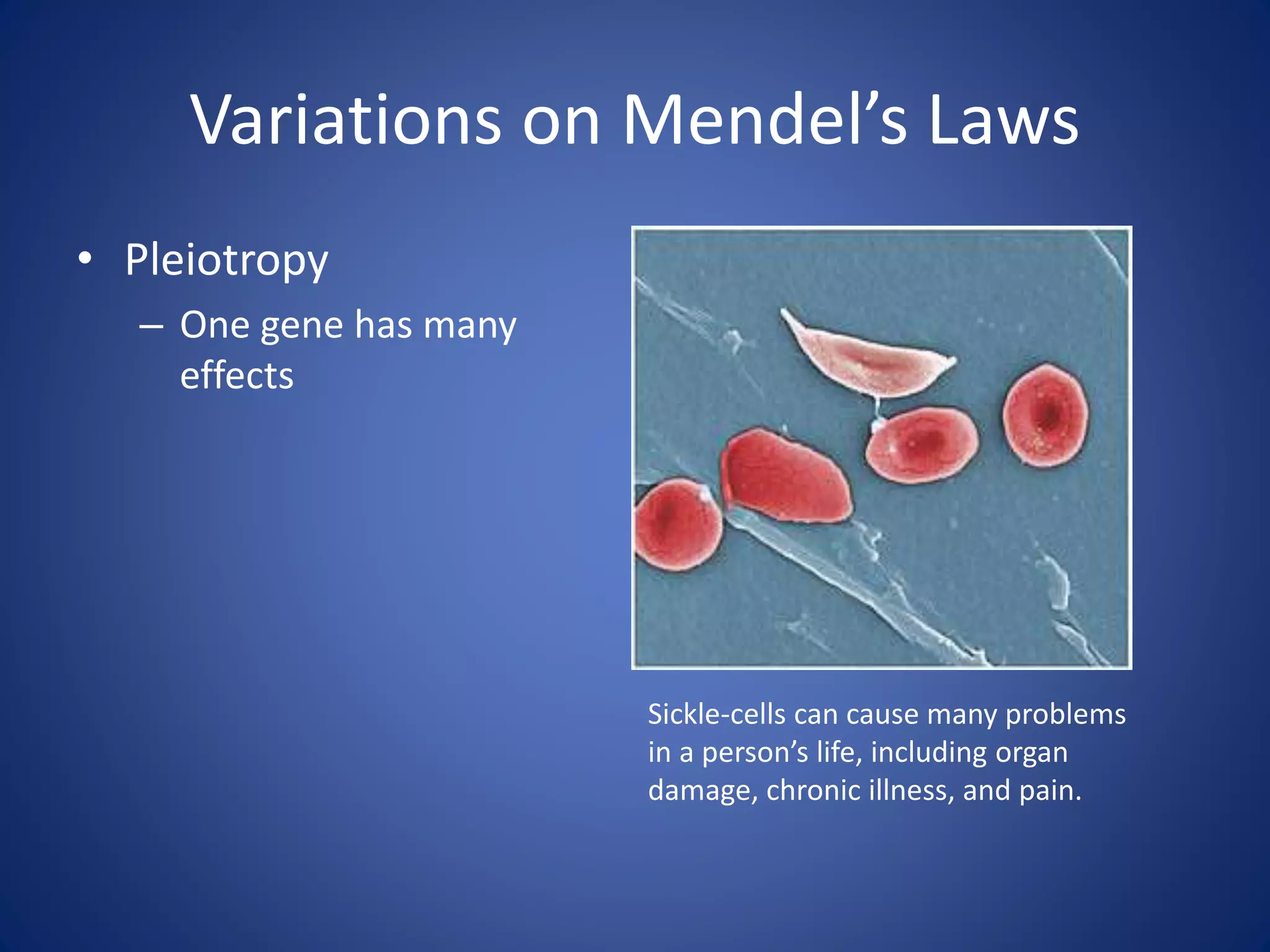 Variations on Mendel’s Laws

• Pleiotropy
– One gene has many effects

Sickle-cells can cause many problems in a person’s life, including organ damage, chronic illness, and pain.